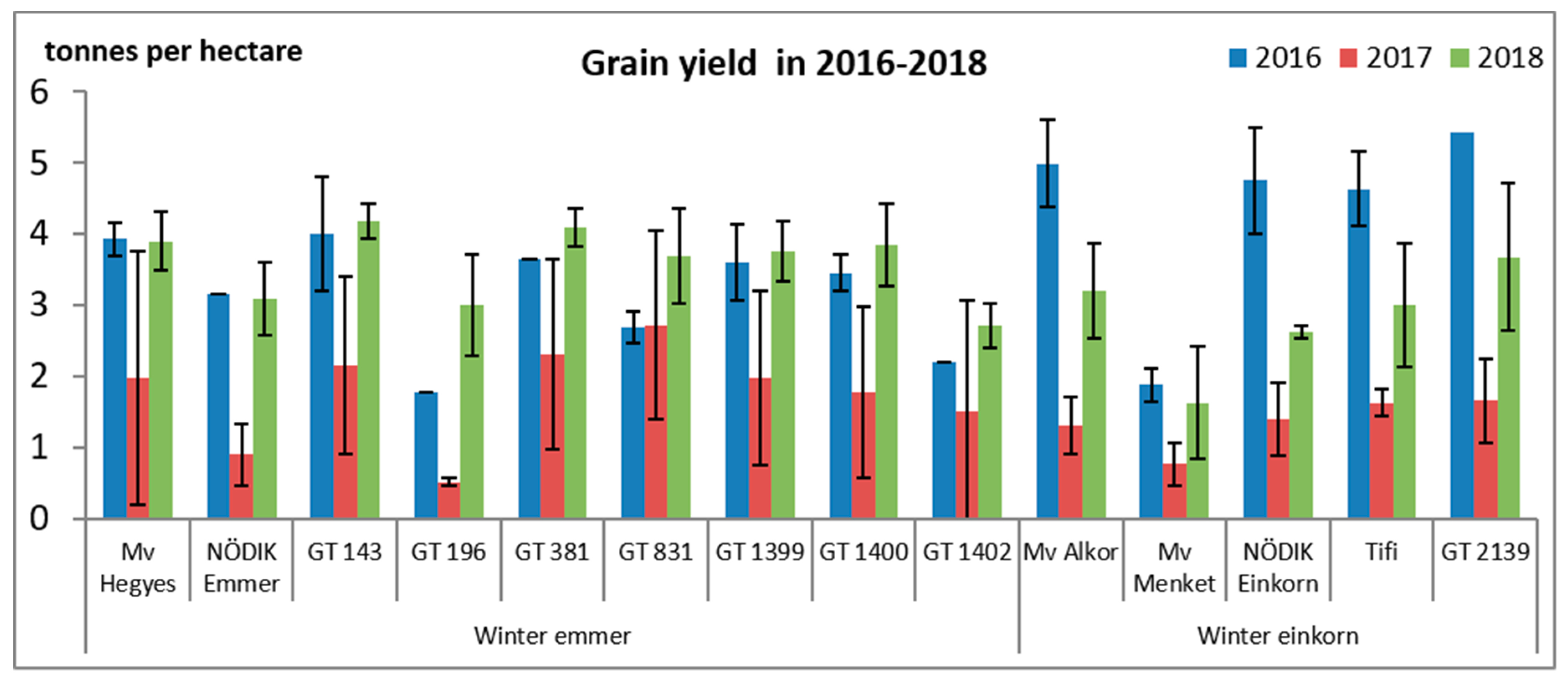 tonnes per hectare

Grain yield in 2016-2018

2016 2017 2018

6
5
4
3
2
1
0

Mv Hegyes
NÖDIK Emmer
GT 143
GT 196
GT 381
GT 831
GT 1399
GT 1400
GT 1402
Mv Alkor
Mv Menket
NÖDIK Einkorn
Tifi
GT 2139

Winter emmer
Winter einkorn